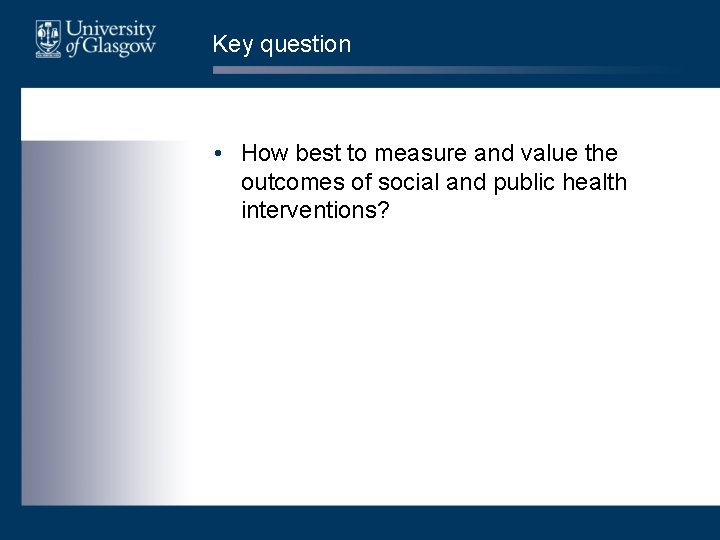 University of Glasgow

Key question

• How best to measure and value the outcomes of social and public health interventions?